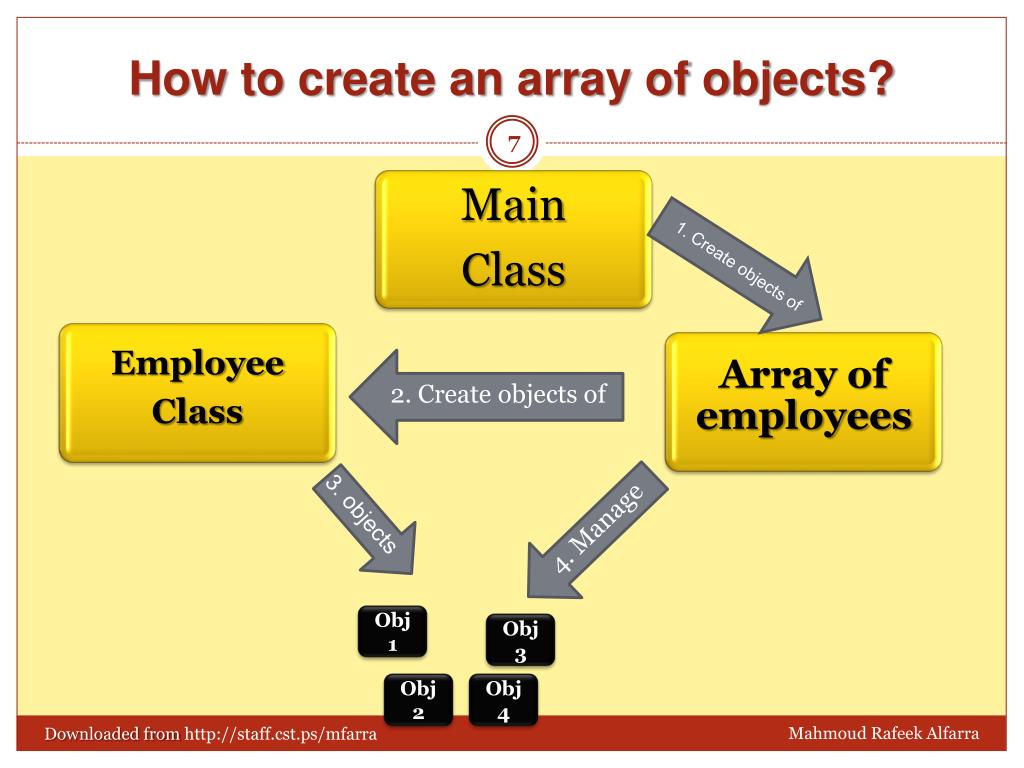 How to create an array of objects?

7

Main Class

1. Create objects of

Employee Class

2. Create objects of

Array of employees

3. objects

4. Manage

Obj 1

Obj 3

Obj 2

Obj 4

Downloaded from http://staff.cst.ps/mfarra

Mahmoud Rafeek Alfarra